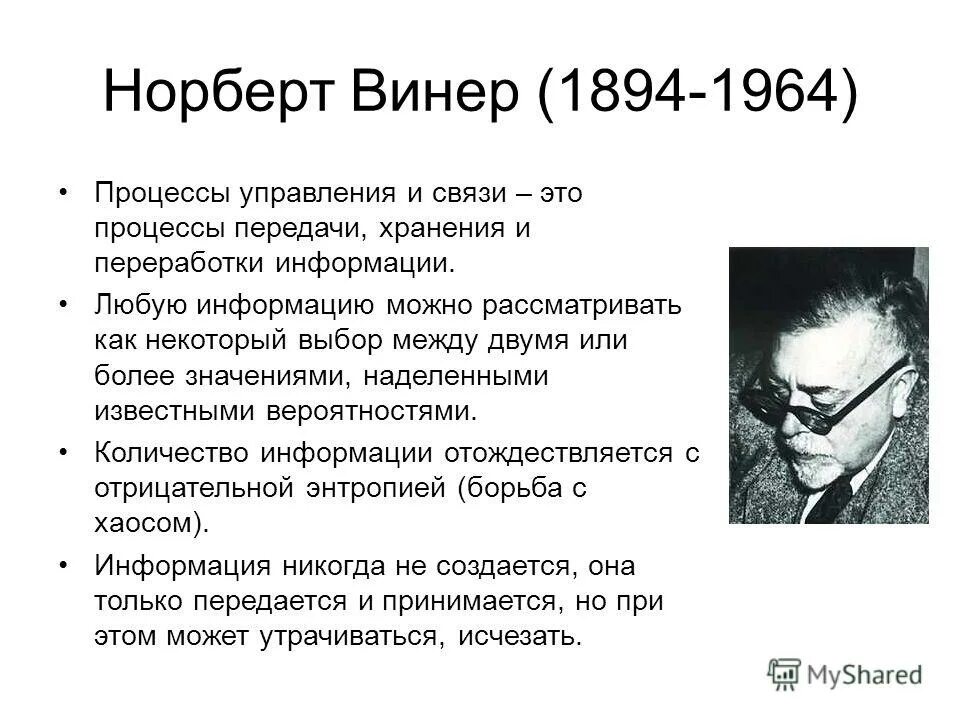 Норберт Винер (1894-1964)

• Процессы управления и связи – это процессы передачи, хранения и переработки информации.
• Любую информацию можно рассматривать как некоторый выбор между двумя или более значениями, наделенными известными вероятностями.
• Количество информации отождествляется с отрицательной энтропией (борьба с хаосом).
• Информация никогда не создается, она только передается и принимается, но при этом может утрачиваться, исчезать.

MyShared